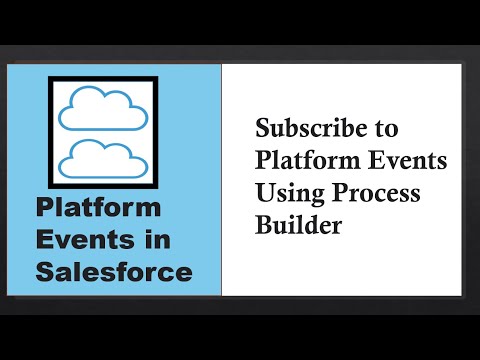 Platform Events in Salesforce

Subscribe to Platform Events Using Process Builder